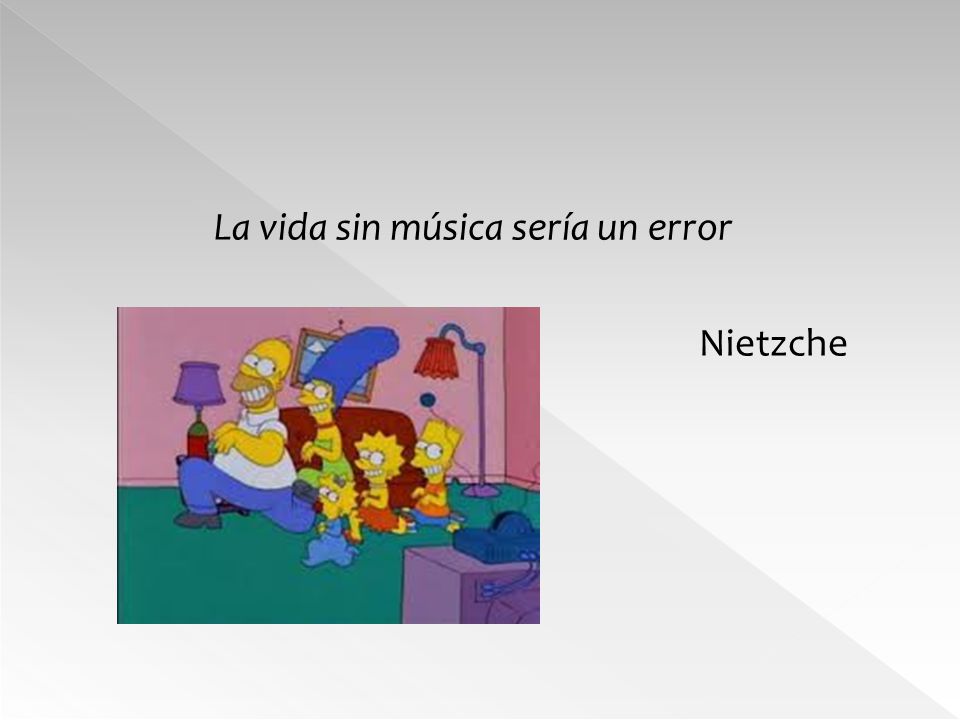 La vida sin música sería un error

Nietzche